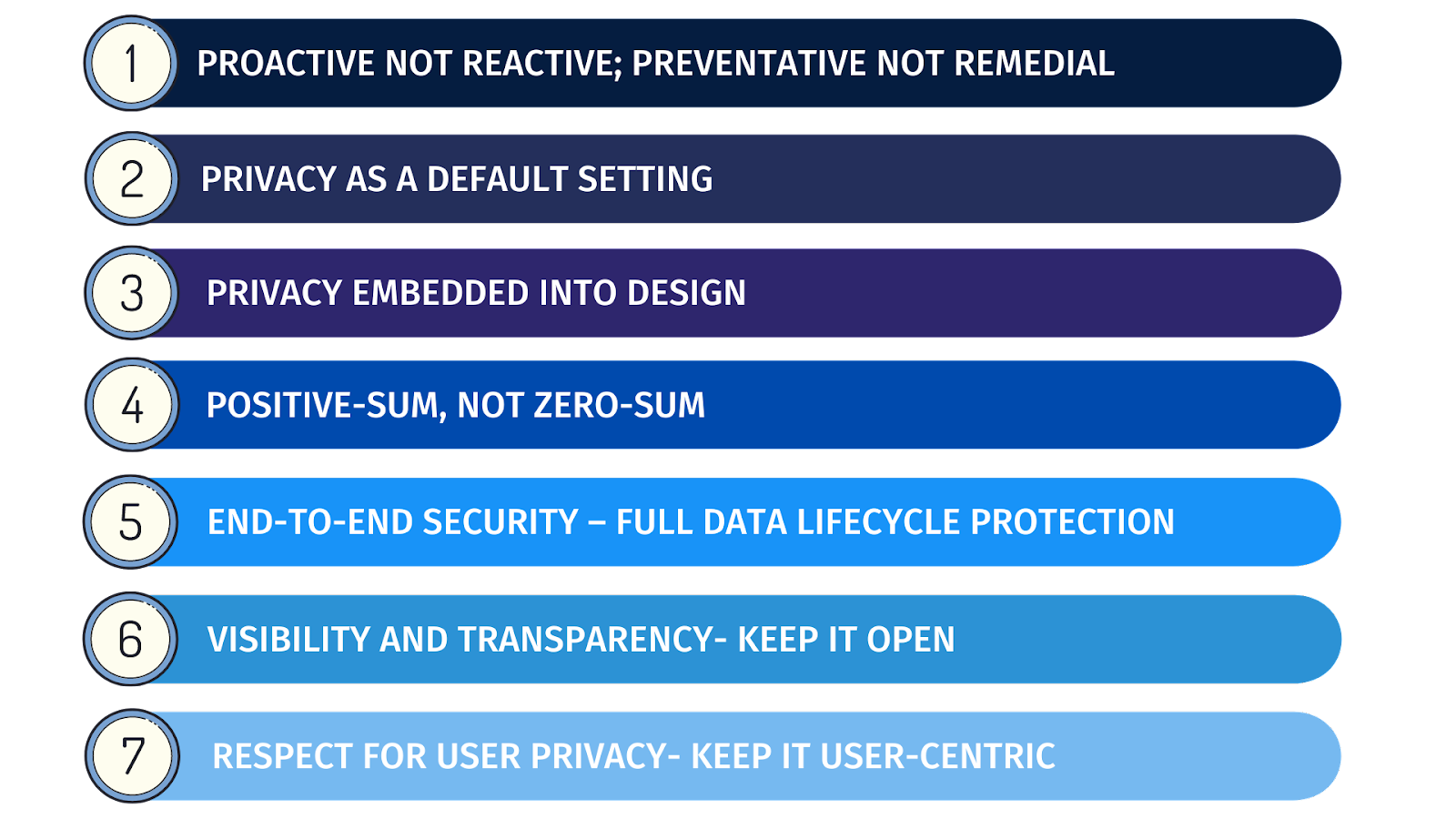 1 PROACTIVE NOT REACTIVE; PREVENTATIVE NOT REMEDIAL

2 PRIVACY AS A DEFAULT SETTING

3 PRIVACY EMBEDDED INTO DESIGN

4 POSITIVE-SUM, NOT ZERO-SUM

5 END-TO-END SECURITY – FULL DATA LIFECYCLE PROTECTION

6 VISIBILITY AND TRANSPARENCY- KEEP IT OPEN

7 RESPECT FOR USER PRIVACY- KEEP IT USER-CENTRIC